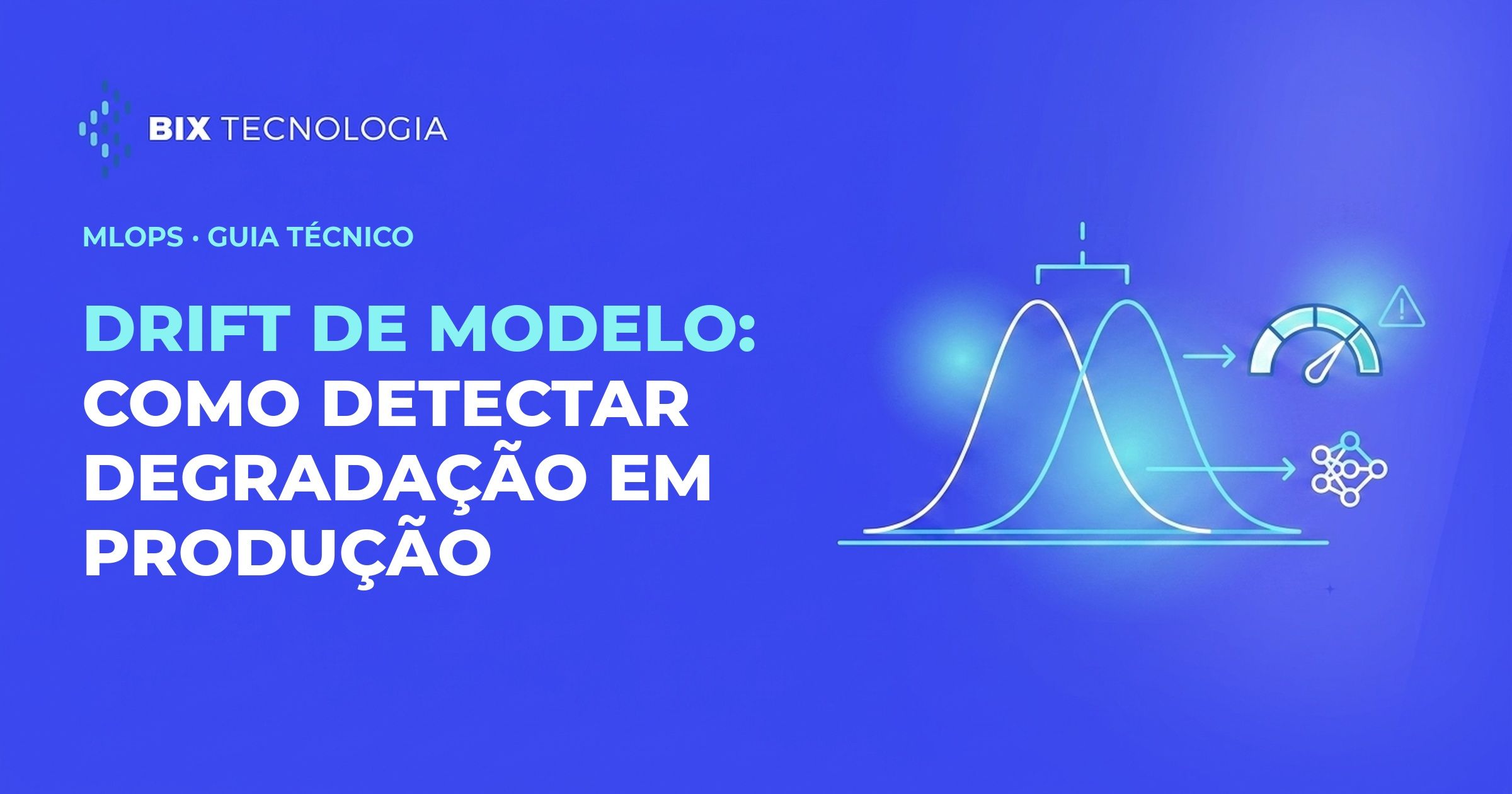 BIX TECNOLOGIA

MLOPS · GUIA TÉCNICO

DRIFT DE MODELO: COMO DETECTAR DEGRADAÇÃO EM PRODUÇÃO